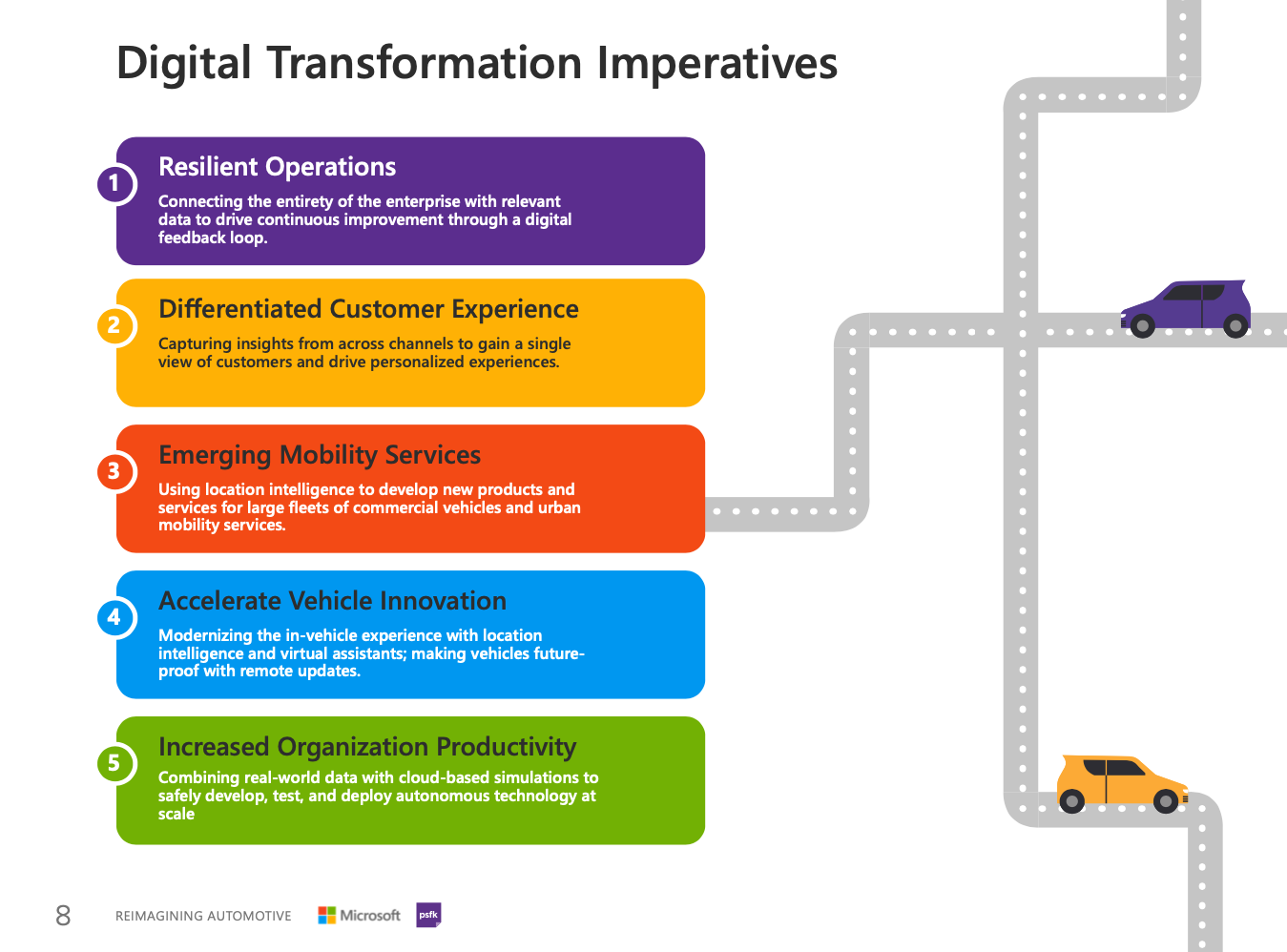 Digital Transformation Imperatives

1
Resilient Operations
Connecting the entirety of the enterprise with relevant data to drive continuous improvement through a digital feedback loop.

2
Differentiated Customer Experience
Capturing insights from across channels to gain a single view of customers and drive personalized experiences.

3
Emerging Mobility Services
Using location intelligence to develop new products and services for large fleets of commercial vehicles and urban mobility services.

4
Accelerate Vehicle Innovation
Modernizing the in-vehicle experience with location intelligence and virtual assistants; making vehicles future-proof with remote updates.

5
Increased Organization Productivity
Combining real-world data with cloud-based simulations to safely develop, test, and deploy autonomous technology at scale

8 REIMAGINING AUTOMOTIVE Microsoft psfk